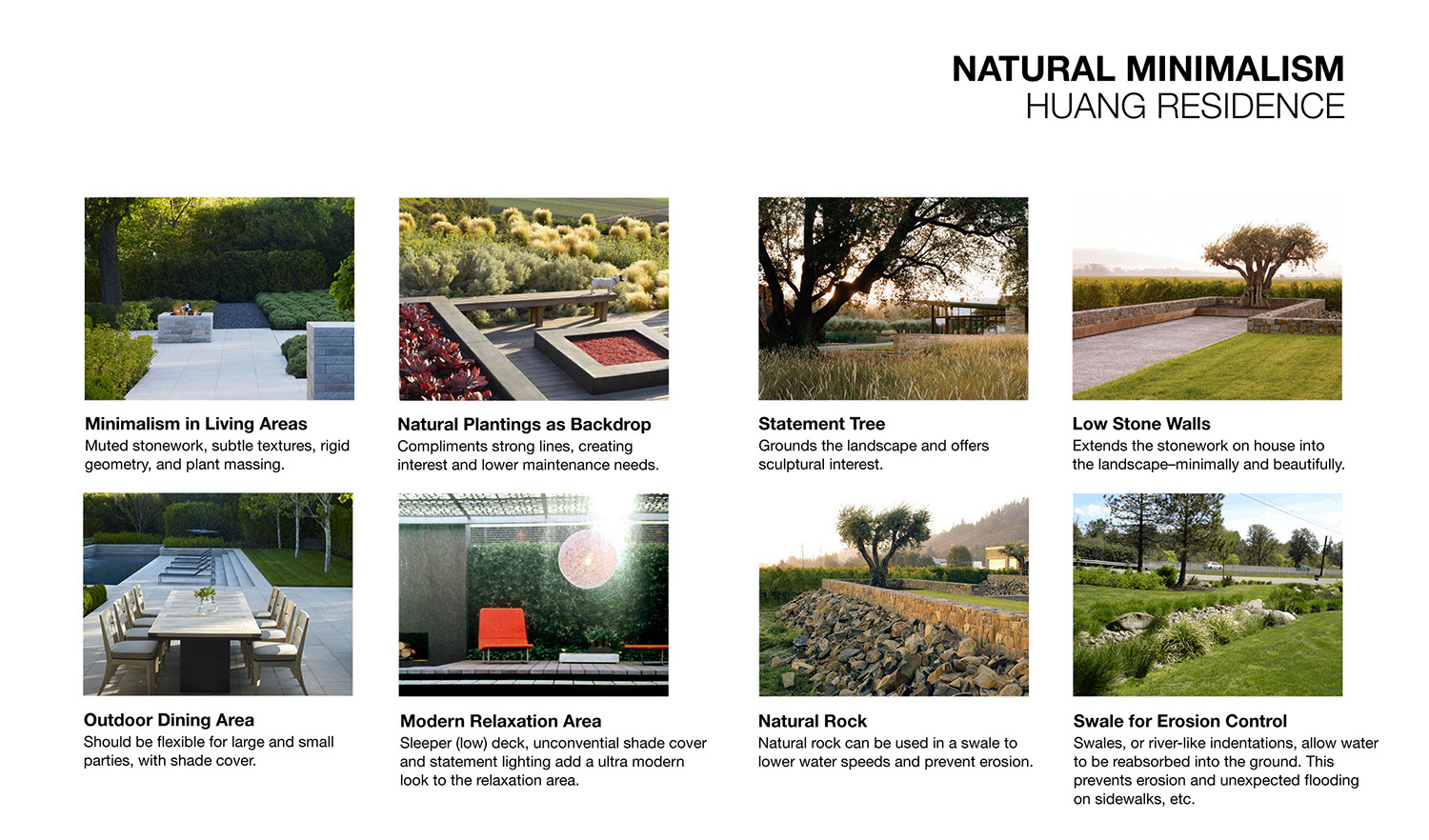 NATURAL MINIMALISM
HUANG RESIDENCE

Minimalism in Living Areas
Muted stonework, subtle textures, rigid geometry, and plant massing.

Natural Plantings as Backdrop
Compliments strong lines, creating interest and lower maintenance needs.

Statement Tree
Grounds the landscape and offers sculptural interest.

Low Stone Walls
Extends the stonework on house into the landscape–minimally and beautifully.

Outdoor Dining Area
Should be flexible for large and small parties, with shade cover.

Modern Relaxation Area
Sleeper (low) deck, unconvential shade cover and statement lighting add a ultra modern look to the relaxation area.

Natural Rock
Natural rock can be used in a swale to lower water speeds and prevent erosion.

Swale for Erosion Control
Swales, or river-like indentations, allow water to be reabsorbed into the ground. This prevents erosion and unexpected flooding on sidewalks, etc.